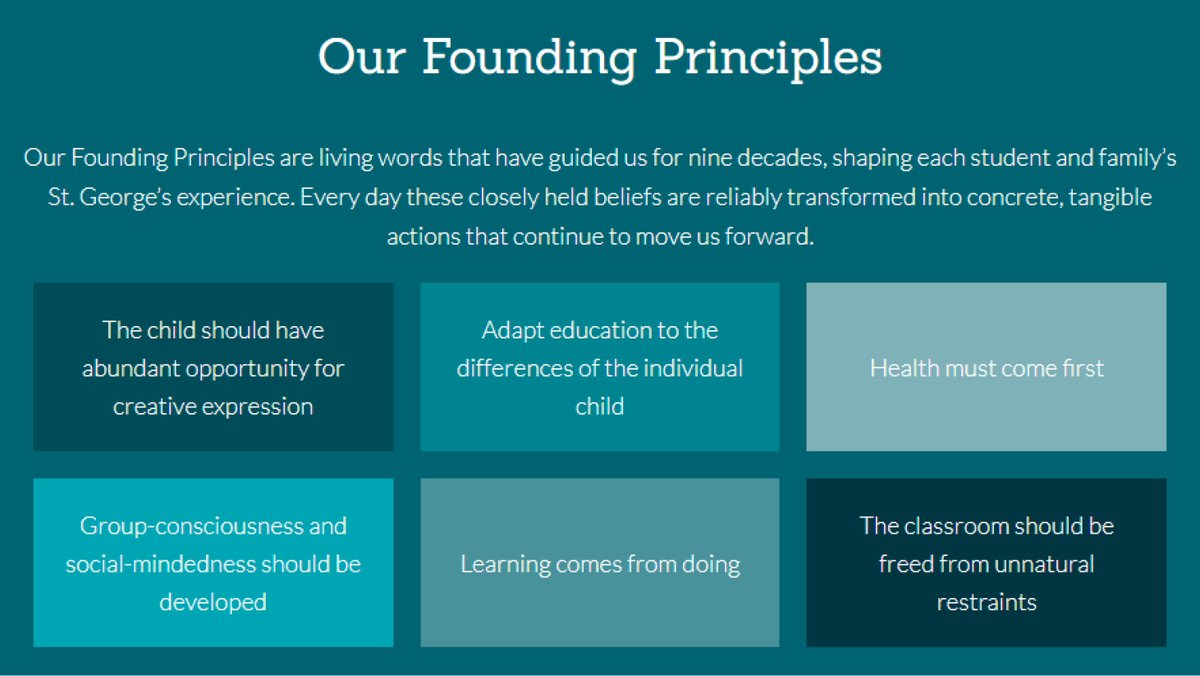 Our Founding Principles

Our Founding Principles are living words that have guided us for nine decades, shaping each student and family's St. George's experience. Every day these closely held beliefs are reliably transformed into concrete, tangible actions that continue to move us forward.

The child should have abundant opportunity for creative expression

Adapt education to the differences of the individual child

Health must come first

Group-consciousness and social-mindedness should be developed

Learning comes from doing

The classroom should be freed from unnatural restraints